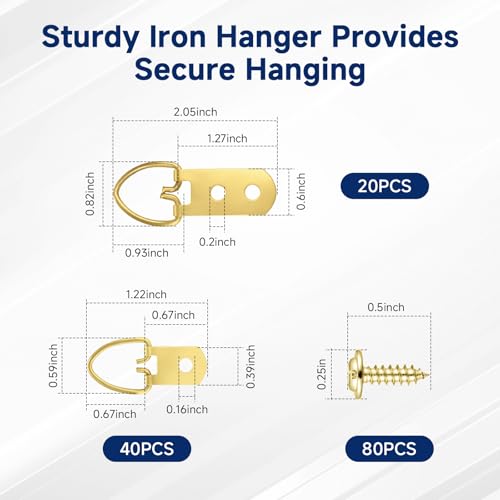 Sturdy Iron Hanger Provides Secure Hanging

2.05inch
1.27inch
0.82inch
0.6inch
0.2inch
0.93inch
20PCS

1.22inch
0.67inch
0.59inch
0.39inch
0.16inch
0.67inch
40PCS

0.5inch
0.25in
80PCS